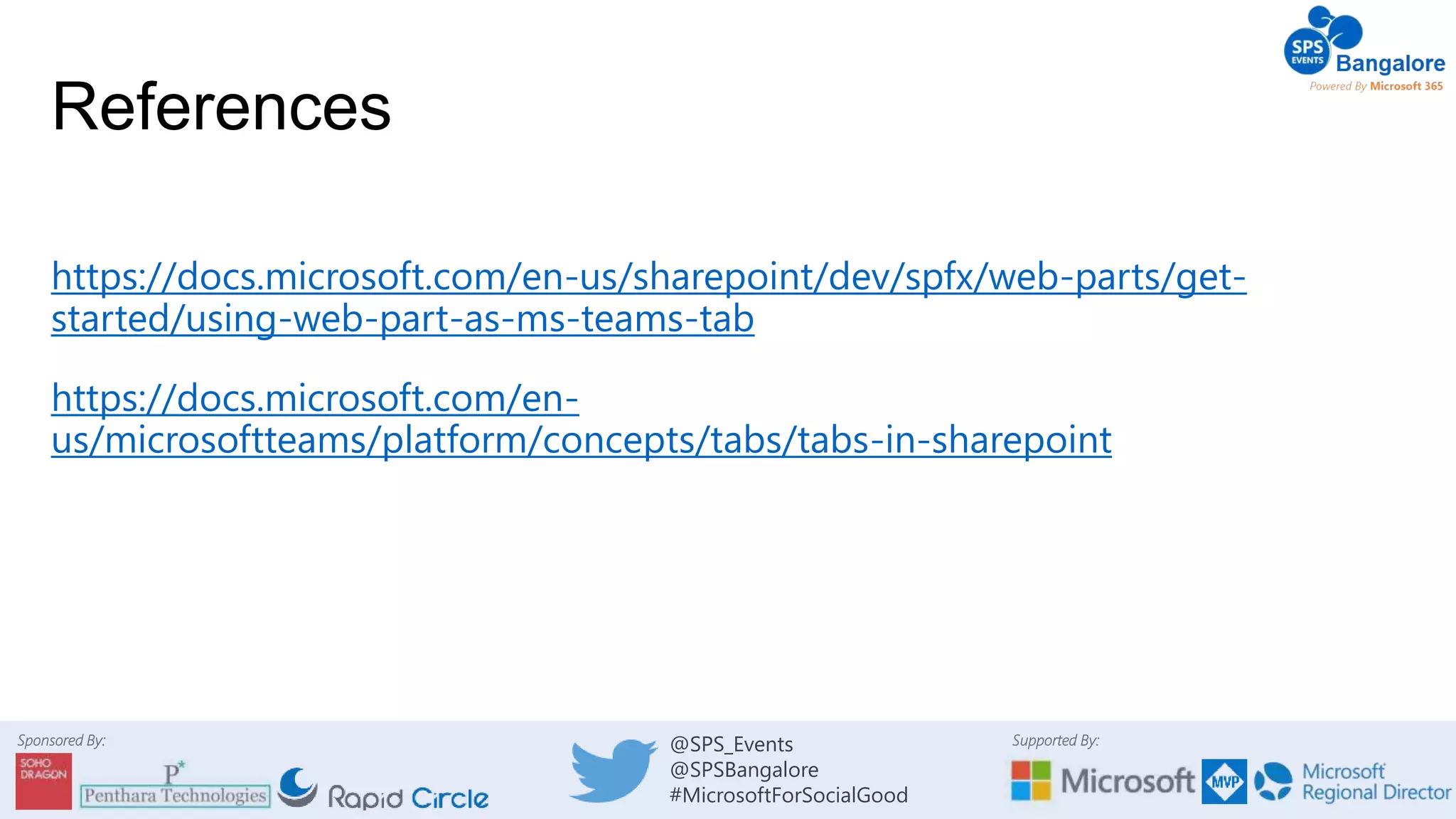 SPS EVENTS Bangalore
Powered By Microsoft 365

References

https://docs.microsoft.com/en-us/sharepoint/dev/spfx/web-parts/get-started/using-web-part-as-ms-teams-tab

https://docs.microsoft.com/en-us/microsoftteams/platform/concepts/tabs/tabs-in-sharepoint

Sponsored By:
SOHO DRAGON
P*
Penthara Technologies
Rapid Circle

@SPS_Events
@SPSBangalore
#MicrosoftForSocialGood

Supported By:
Microsoft
MVP
Microsoft Regional Director